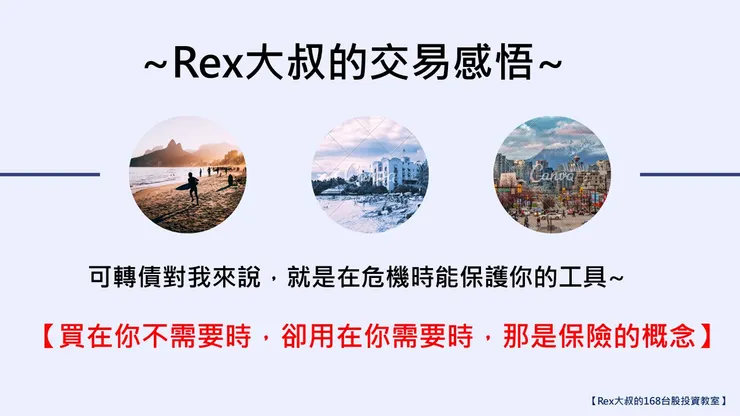 ~Rex大叔的交易感悟~

Canva

Canva

可轉債對我來說，就是在危機時能保護你的工具~

【買在你不需要時，卻用在你需要時，那是保險的概念】

【Rex大叔的168台股投資教室】